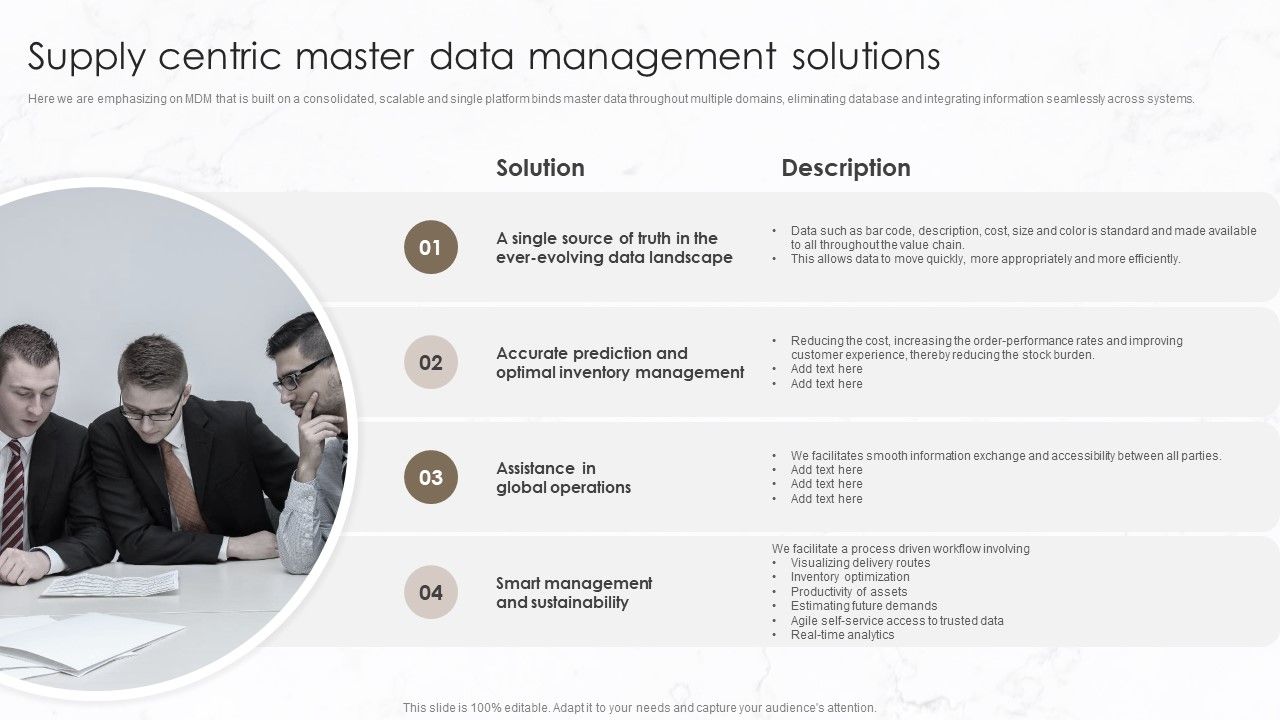 Supply centric master data management solutions

Here we are emphasizing on MDM that is built on a consolidated, scalable and single platform binds master data throughout multiple domains, eliminating database and integrating information seamlessly across systems.

| | Solution | Description |
|---|---|---|
| 01 | A single source of truth in the ever-evolving data landscape | • Data such as bar code, description, cost, size and color is standard and made available to all throughout the value chain. • This allows data to move quickly, more appropriately and more efficiently. |
| 02 | Accurate prediction and optimal inventory management | • Reducing the cost, increasing the order-performance rates and improving customer experience, thereby reducing the stock burden. • Add text here • Add text here |
| 03 | Assistance in global operations | • We facilitates smooth information exchange and accessibility between all parties. • Add text here • Add text here • Add text here |
| 04 | Smart management and sustainability | We facilitate a process driven workflow involving • Visualizing delivery routes • Inventory optimization • Productivity of assets • Estimating future demands • Agile self-service access to trusted data • Real-time analytics |

This slide is 100% editable. Adapt it to your needs and capture your audience's attention.